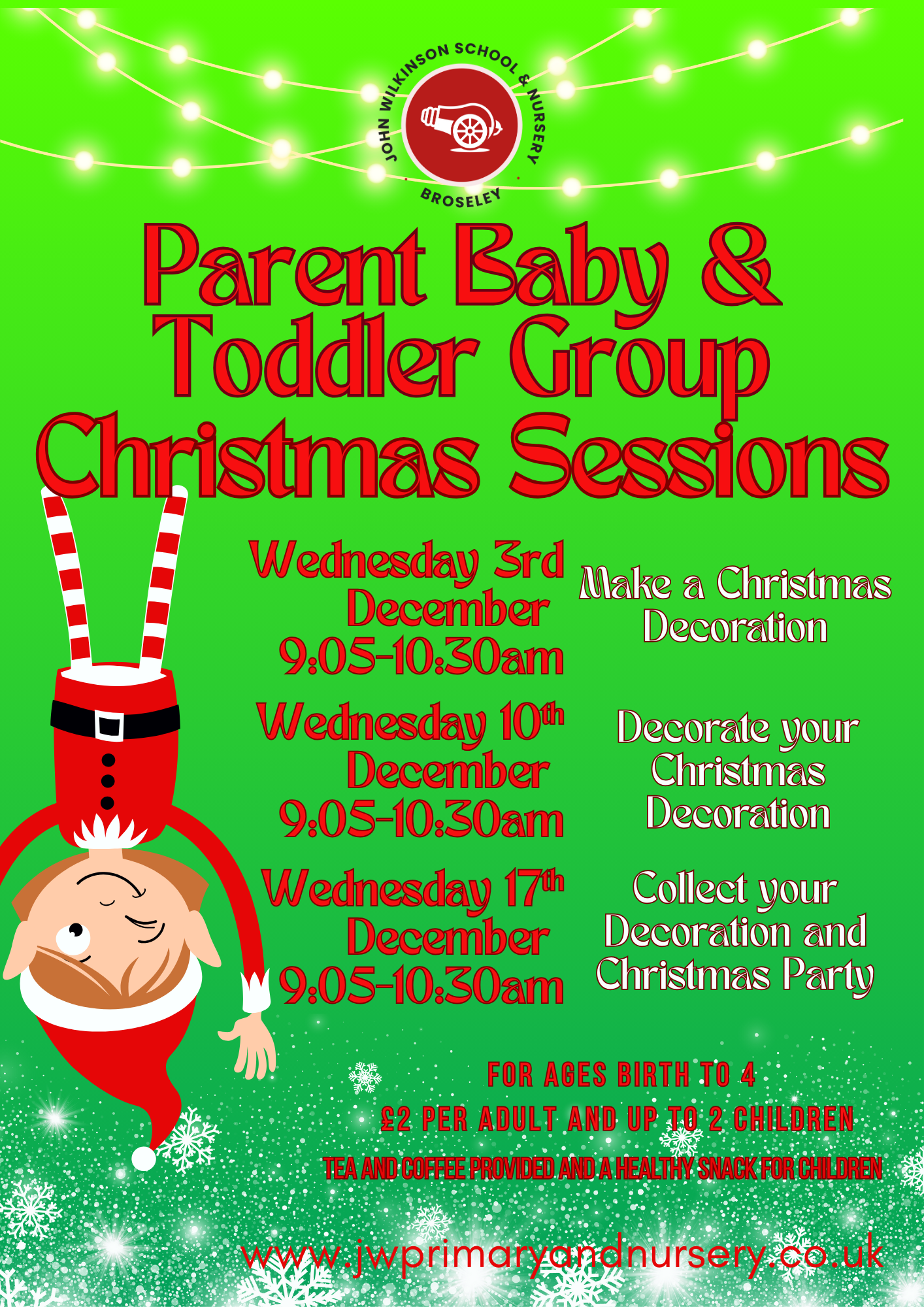 JOHN WILKINSON SCHOOL & NURSERY
BROSELEY

Parent Baby & Toddler Group Christmas Sessions

Wednesday 3rd December 9:05-10:30am

Make a Christmas Decoration

Wednesday 10th December 9:05-10:30am

Decorate your Christmas Decoration

Wednesday 17th December 9:05-10:30am

Collect your Decoration and Christmas Party

FOR AGES BIRTH TO 4

£2 PER ADULT AND UP TO 2 CHILDREN

TEA AND COFFEE PROVIDED AND A HEALTHY SNACK FOR CHILDREN

www.jwprimaryandnursery.co.uk